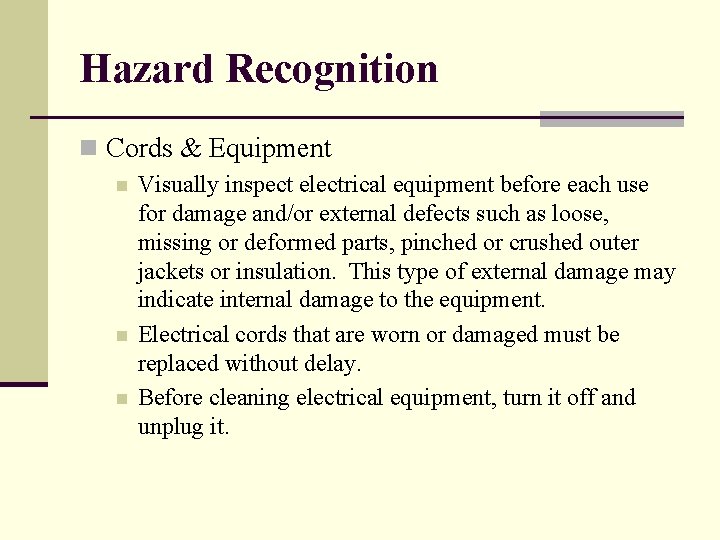 Hazard Recognition

Cords & Equipment

Visually inspect electrical equipment before each use for damage and/or external defects such as loose, missing or deformed parts, pinched or crushed outer jackets or insulation. This type of external damage may indicate internal damage to the equipment.

Electrical cords that are worn or damaged must be replaced without delay.

Before cleaning electrical equipment, turn it off and unplug it.